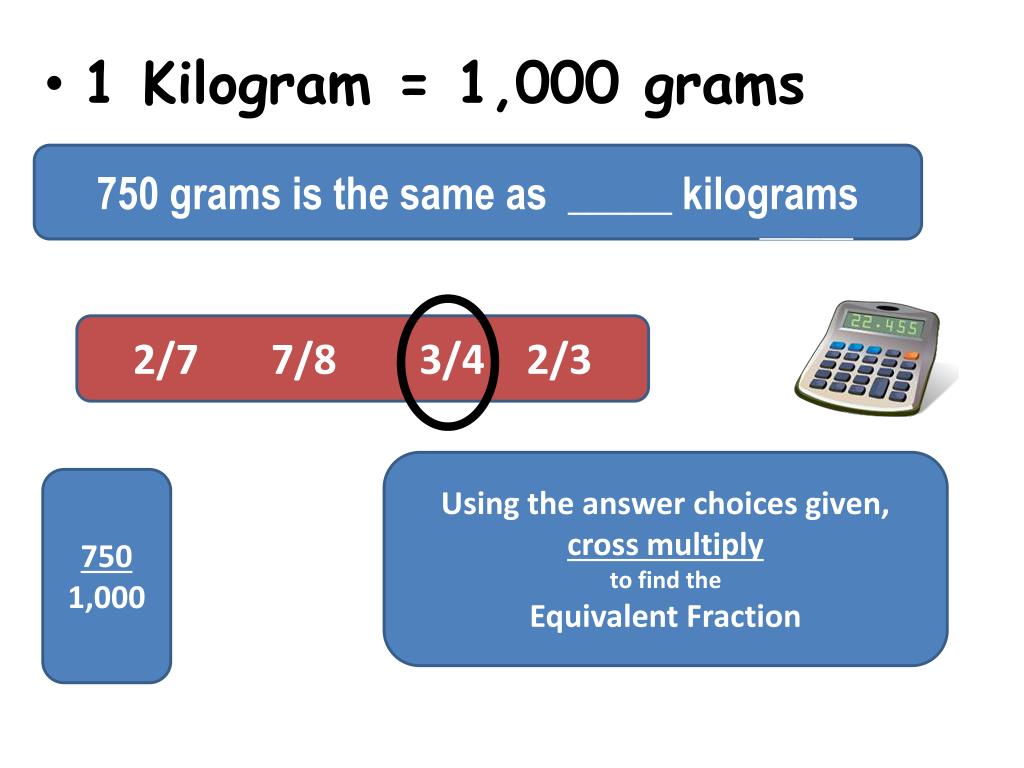 • 1 Kilogram = 1,000 grams

750 grams is the same as _____ kilograms

2/7 7/8 3/4 2/3

22.455

$\frac{750}{1,000}$

Using the answer choices given, cross multiply to find the Equivalent Fraction